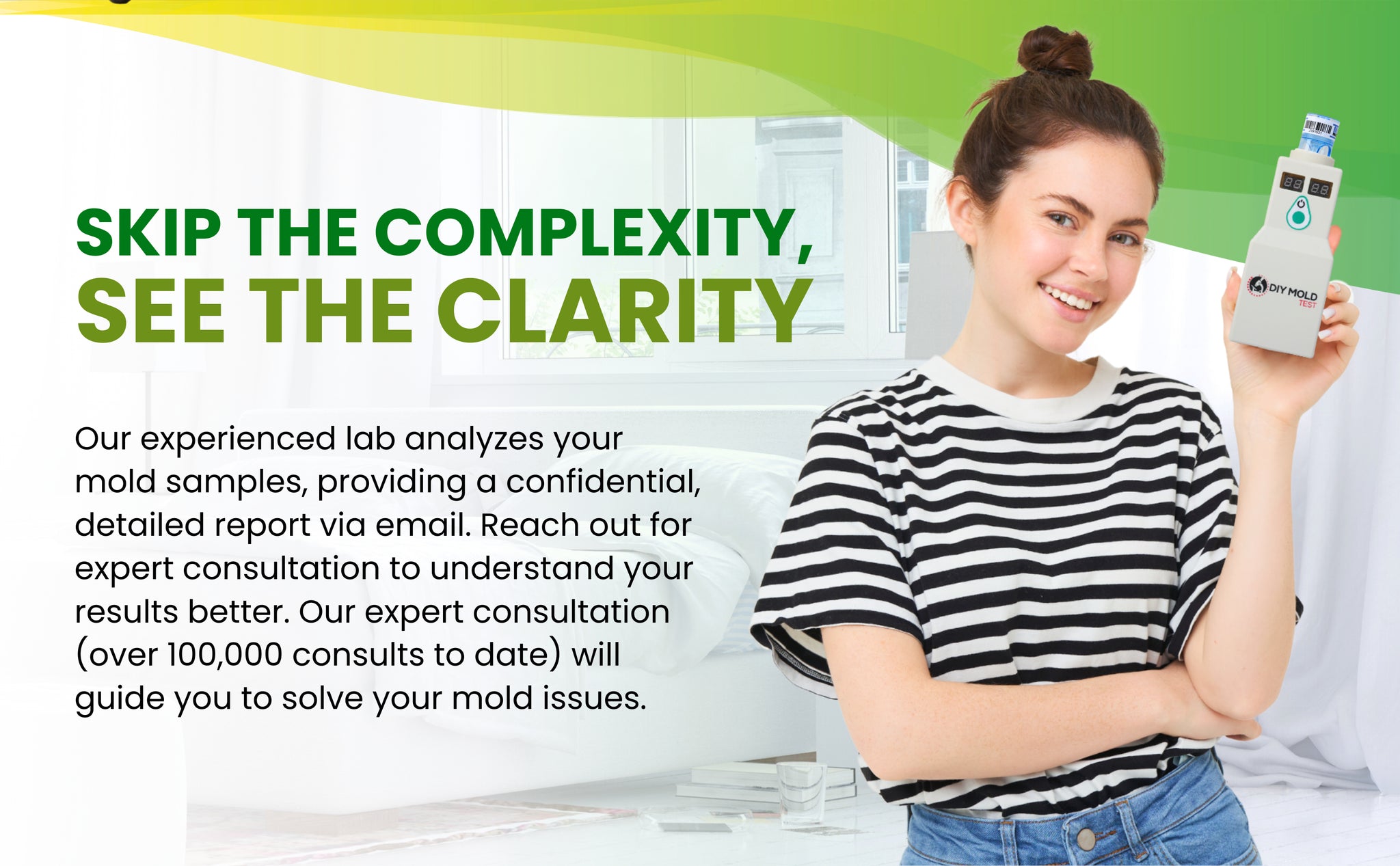 SKIP THE COMPLEXITY,
SEE THE CLARITY

Our experienced lab analyzes your mold samples, providing a confidential, detailed report via email. Reach out for expert consultation to understand your results better. Our expert consultation (over 100,000 consults to date) will guide you to solve your mold issues.

DIY MOLD TEST